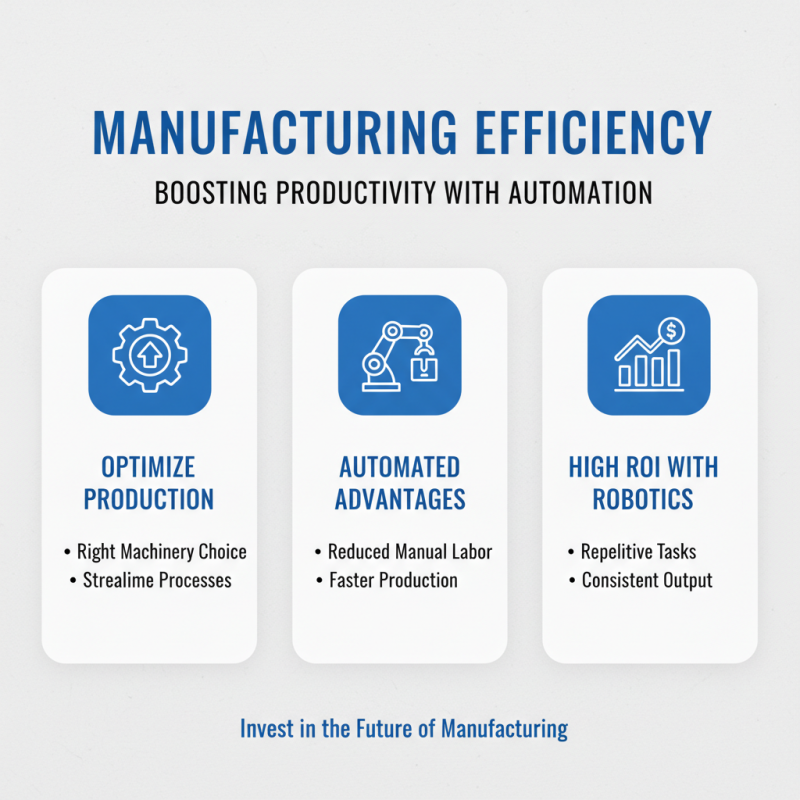 MANUFACTURING EFFICIENCY

BOOSTING PRODUCTIVITY WITH AUTOMATION

OPTIMIZE PRODUCTION

• Right Machinery Choice
• Strealime Processes

AUTOMATED ADVANTAGES

• Reduced Manual Labor
• Faster Production

HIGH ROI WITH ROBOTICS

• Repelitive Tasks
• Consistent Output

Invest in the Future of Manufacturing